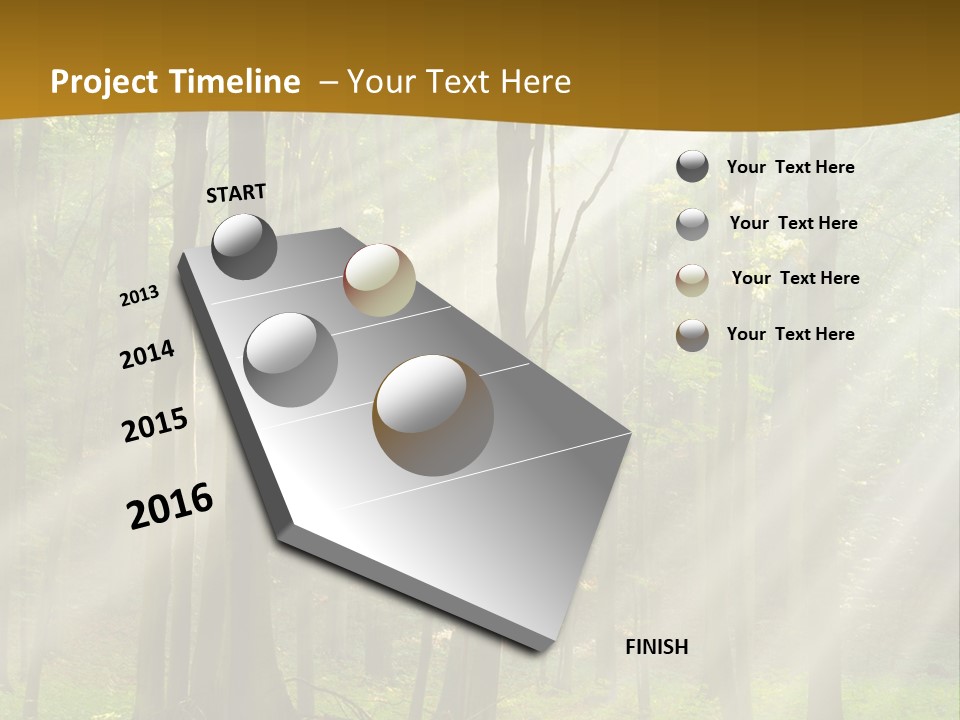 Project Timeline – Your Text Here

START

2013

2014

2015

2016

FINISH

Your Text Here

Your Text Here

Your Text Here

Your Text Here